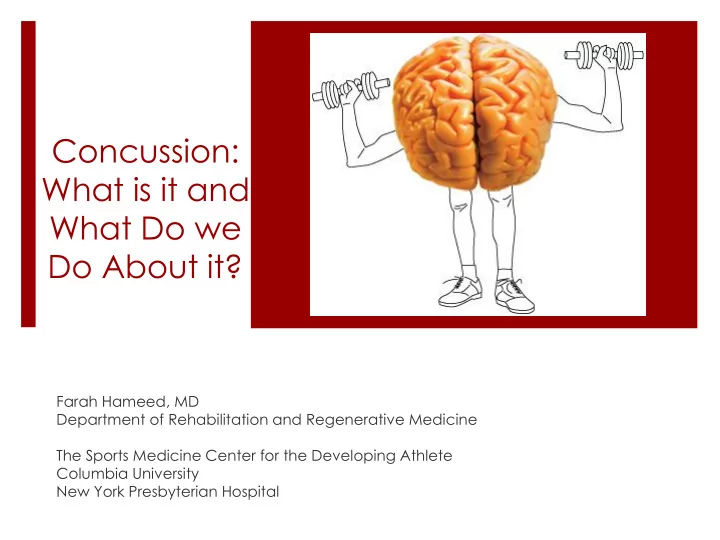 Concussion: What is it and What Do we Do About it?

Farah Hameed, MD
Department of Rehabilitation and Regenerative Medicine

The Sports Medicine Center for the Developing Athlete
Columbia University
New York Presbyterian Hospital